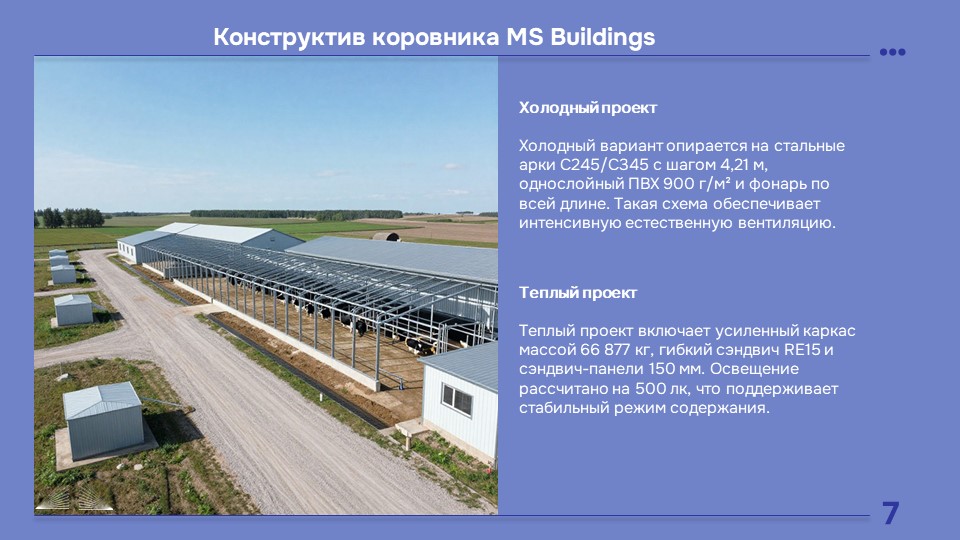 Конструктив коровника MS Buildings

Холодный проект

Холодный вариант опирается на стальные арки С245/С345 с шагом 4,21 м, однослойный ПВХ 900 г/м² и фонарь по всей длине. Такая схема обеспечивает интенсивную естественную вентиляцию.

Теплый проект

Теплый проект включает усиленный каркас массой 66 877 кг, гибкий сэндвич RE15 и сэндвич-панели 150 мм. Освещение рассчитано на 500 лк, что поддерживает стабильный режим содержания.

7